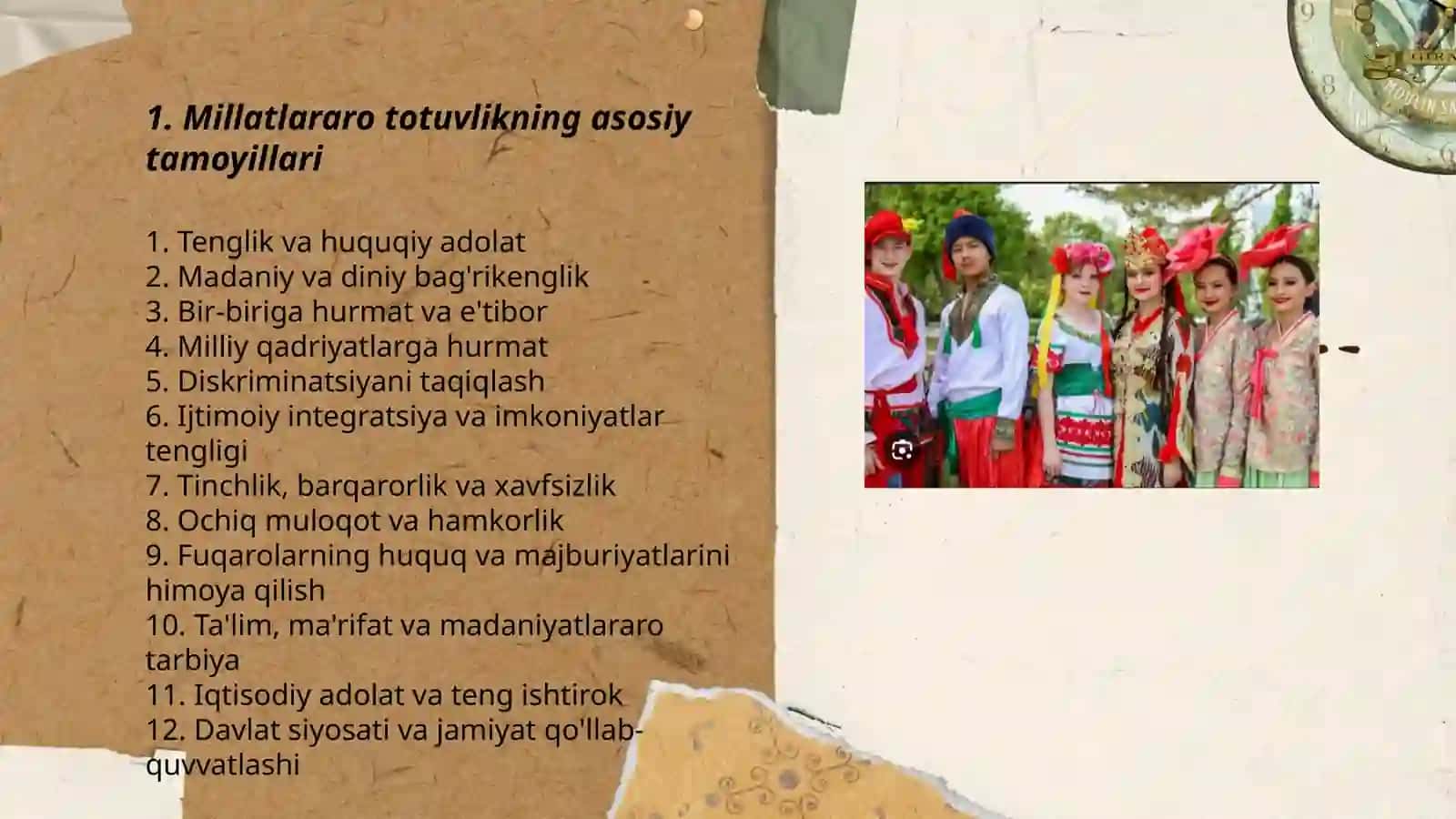 1. Millatlararo totuvlikning asosiy tamoyillari

1. Tenglik va huquqiy adolat
2. Madaniy va diniy bag'rikenglik
3. Bir-biriga hurmat va e'tibor
4. Milliy qadriyatlarga hurmat
5. Diskriminatsiyani taqiqlash
6. Ijtimoiy integratsiya va imkoniyatlar tengligi
7. Tinchlik, barqarorlik va xavfsizlik
8. Ochiq muloqot va hamkorlik
9. Fuqarolarning huquq va majburiyatlarini himoya qilish
10. Ta'lim, ma'rifat va madaniyatlararo tarbiya
11. Iqtisodiy adolat va teng ishtirok
12. Davlat siyosati va jamiyat qo'llab-quvvatlashi